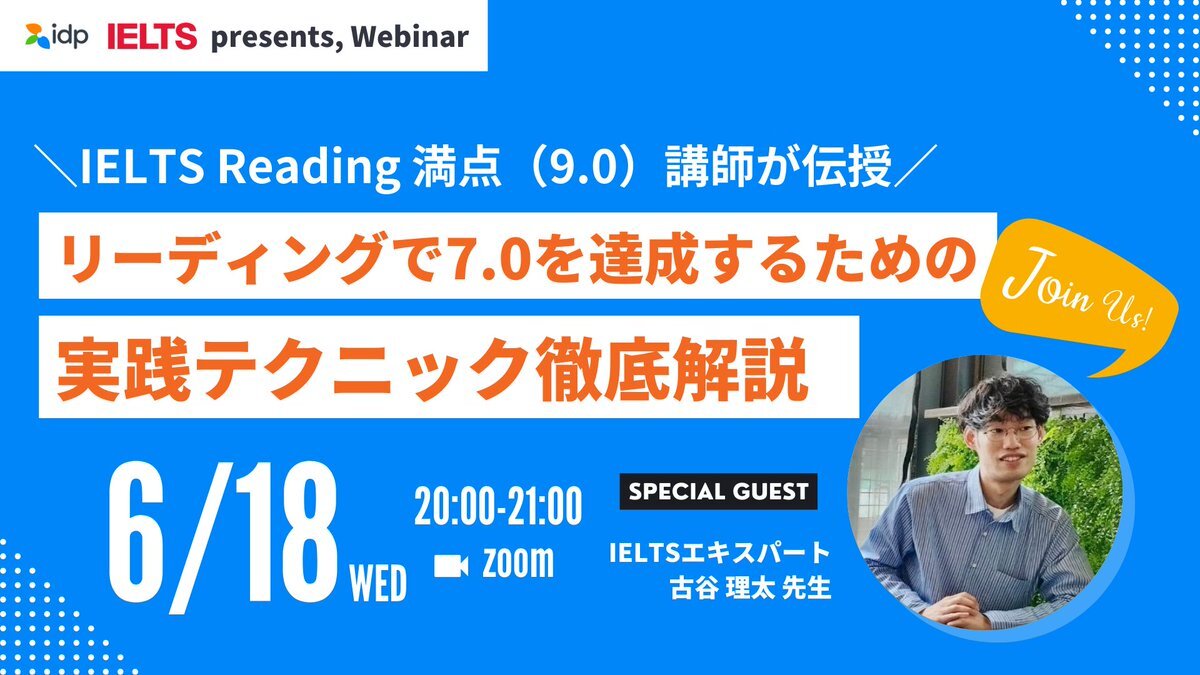 idp IELTS presents, Webinar

＼IELTS Reading 満点（9.0）講師が伝授／

リーディングで7.0を達成するための

実践テクニック徹底解説

Join Us!

6/18 WED

20:00-21:00

zoom

SPECIAL GUEST

IELTSエキスパート
古谷 理太 先生